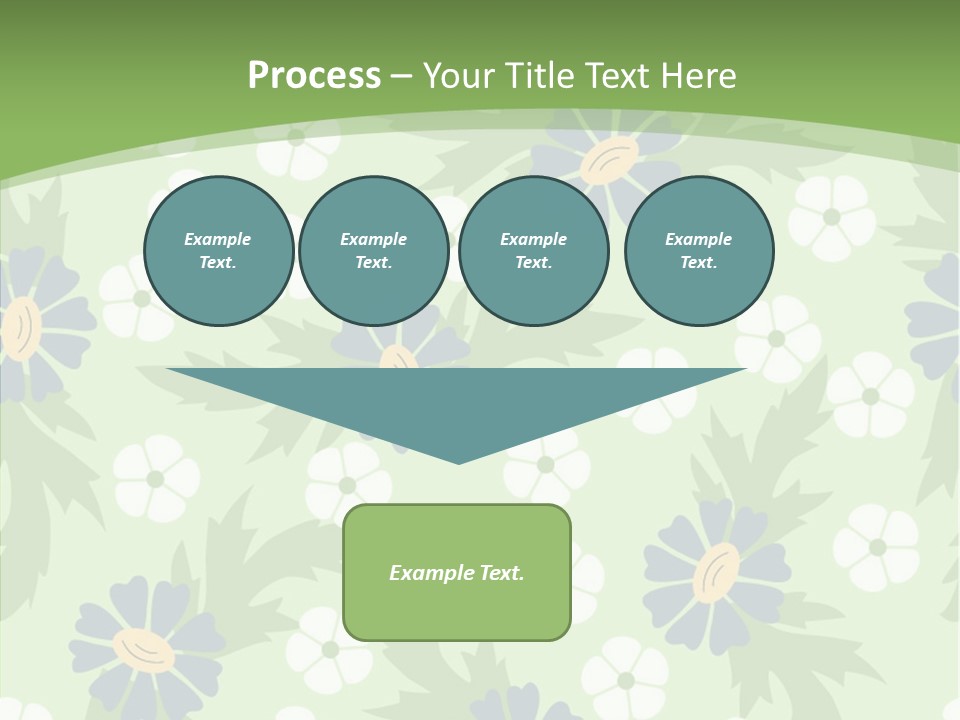 Process – Your Title Text Here

Example Text.

Example Text.

Example Text.

Example Text.

Example Text.